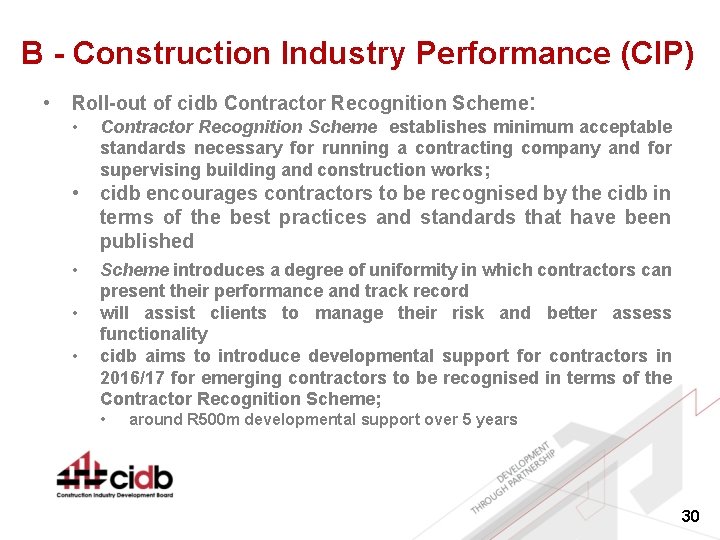 B - Construction Industry Performance (CIP)

• Roll-out of cidb Contractor Recognition Scheme:
 • Contractor Recognition Scheme establishes minimum acceptable standards necessary for running a contracting company and for supervising building and construction works;
 • cidb encourages contractors to be recognised by the cidb in terms of the best practices and standards that have been published
 • Scheme introduces a degree of uniformity in which contractors can present their performance and track record
 • will assist clients to manage their risk and better assess functionality
 • cidb aims to introduce developmental support for contractors in 2016/17 for emerging contractors to be recognised in terms of the Contractor Recognition Scheme;
  • around R500m developmental support over 5 years

cidb
Construction Industry Development Board

DEVELOPMENT THROUGH PARTNERSHIP

30